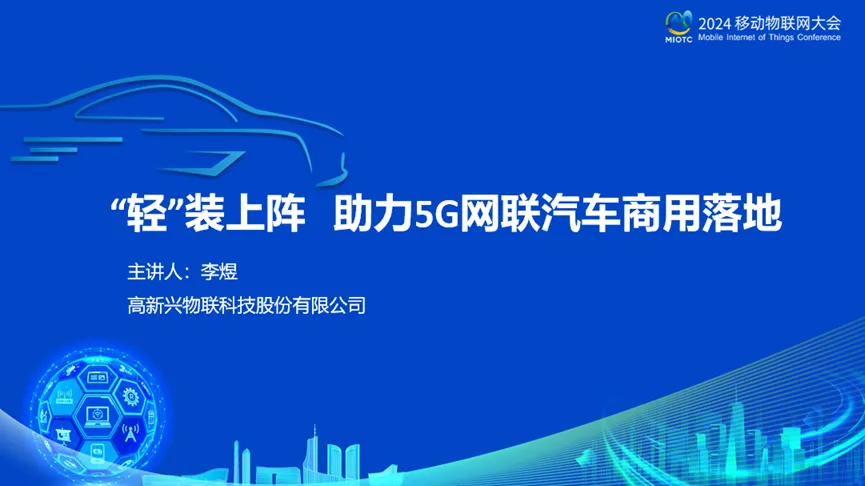 MIOTC 2024 移动物联网大会
Mobile Internet of Things Conference

“轻”装上阵 助力5G网联汽车商用落地

主讲人：李煜

高新兴物联科技股份有限公司